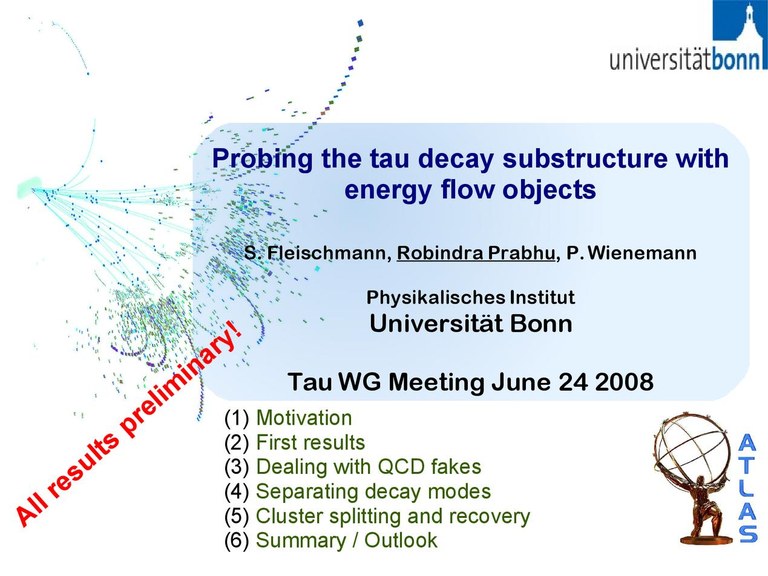 universitätbonn

Probing the tau decay substructure with energy flow objects

S. Fleischmann, Robindra Prabhu, P. Wienemann

Physikalisches Institut
Universität Bonn

Tau WG Meeting June 24 2008

All results preliminary!

(1) Motivation
(2) First results
(3) Dealing with QCD fakes
(4) Separating decay modes
(5) Cluster splitting and recovery
(6) Summary / Outlook

ATLAS